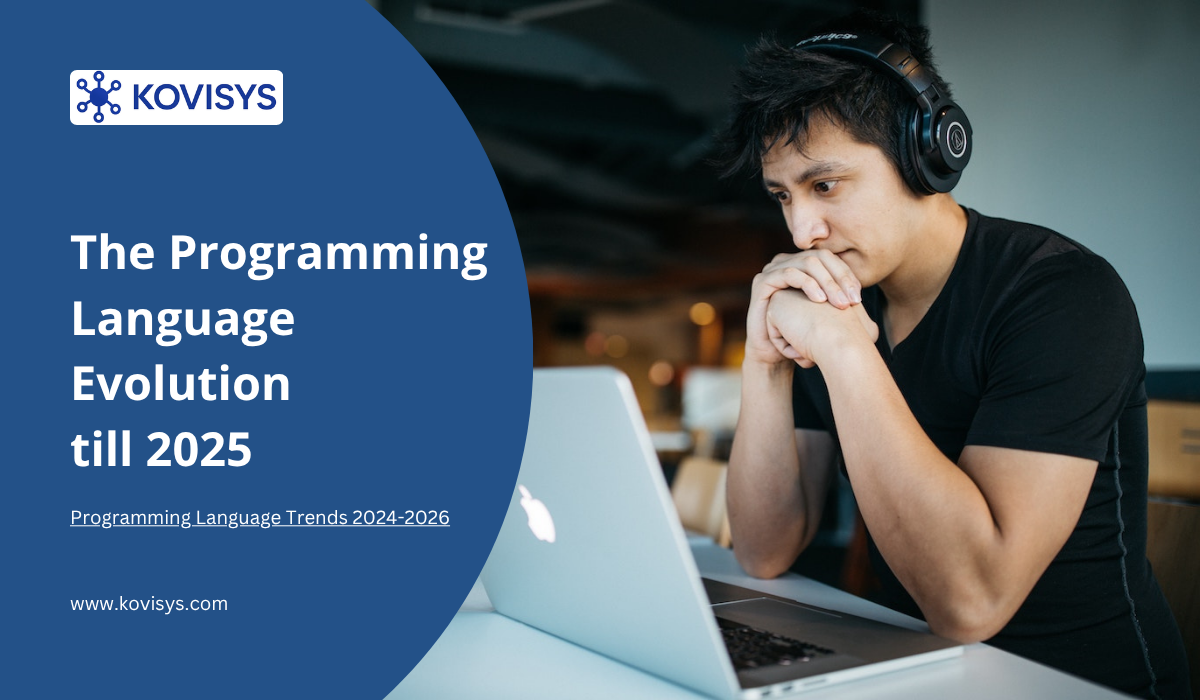 KOVISYS

The Programming Language Evolution till 2025

Programming Language Trends 2024-2026

www.kovisys.com